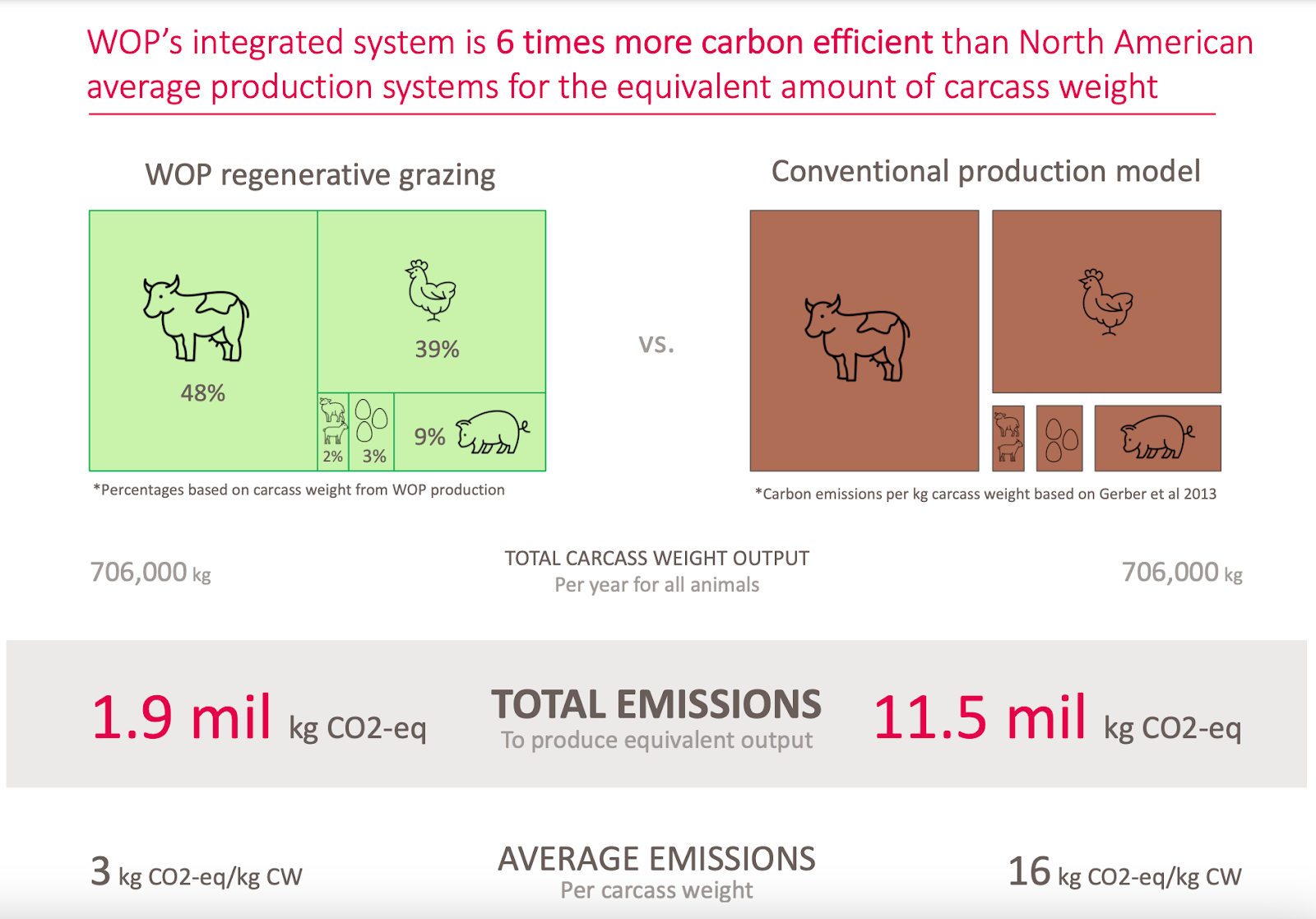 WOP's integrated system is 6 times more carbon efficient than North American average production systems for the equivalent amount of carcass weight

WOP regenerative grazing

48%

39%

2%

3%

9%

*Percentages based on carcass weight from WOP production

vs.

Conventional production model

*Carbon emissions per kg carcass weight based on Gerber et al 2013

706,000 kg

TOTAL CARCASS WEIGHT OUTPUT
Per year for all animals

706,000 kg

1.9 mil kg CO2-eq

TOTAL EMISSIONS
To produce equivalent output

11.5 mil kg CO2-eq

3 kg CO2-eq/kg CW

AVERAGE EMISSIONS
Per carcass weight

16 kg CO2-eq/kg CW